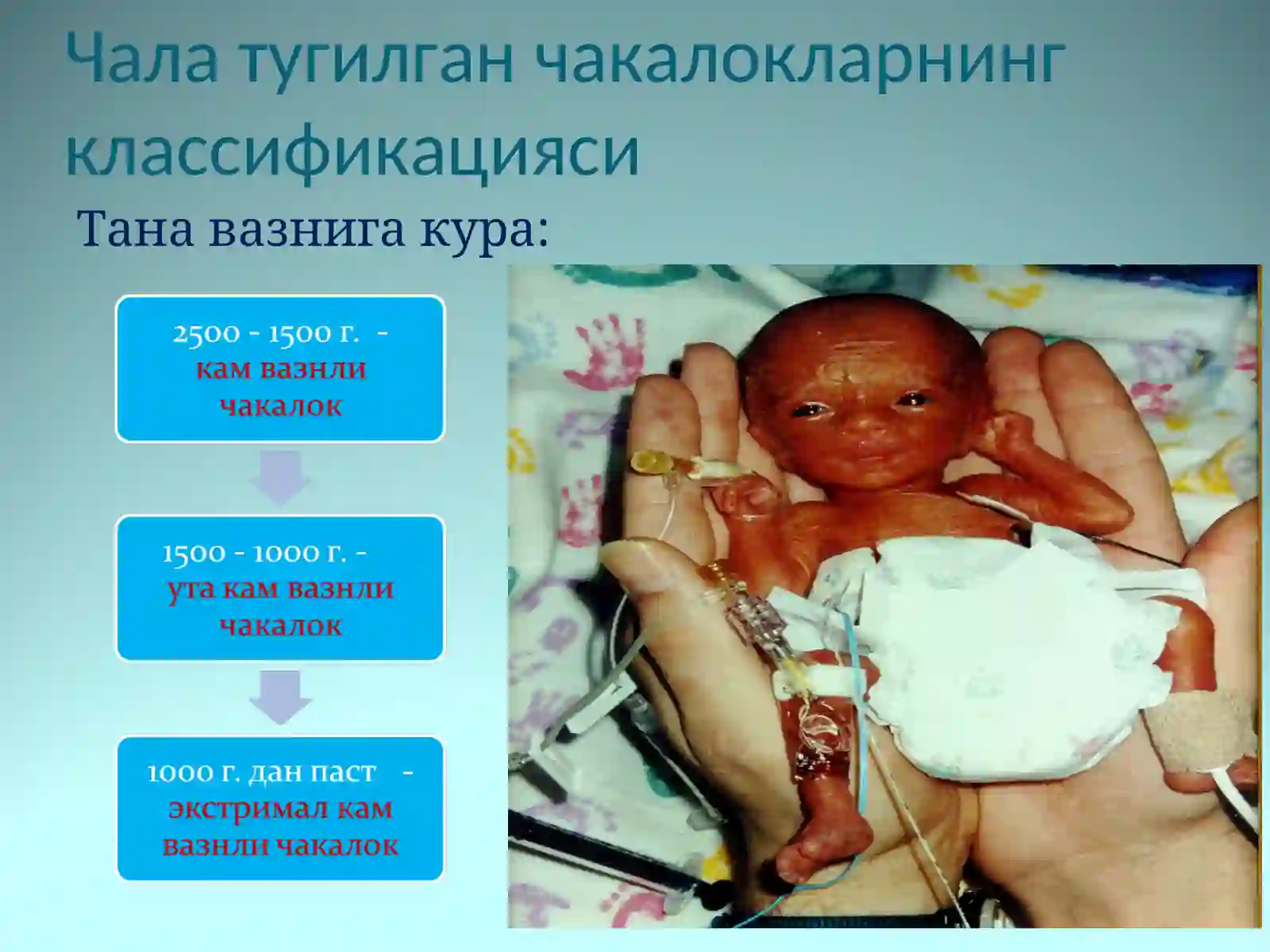 Чала тугилган чакалокларнинг классификацияси

Тана вазнига кура:

2500 - 1500 г. - кам вазнли чакалок

1500 - 1000 г. - ута кам вазнли чакалок

1000 г. дан паст - экстримал кам вазнли чакалок